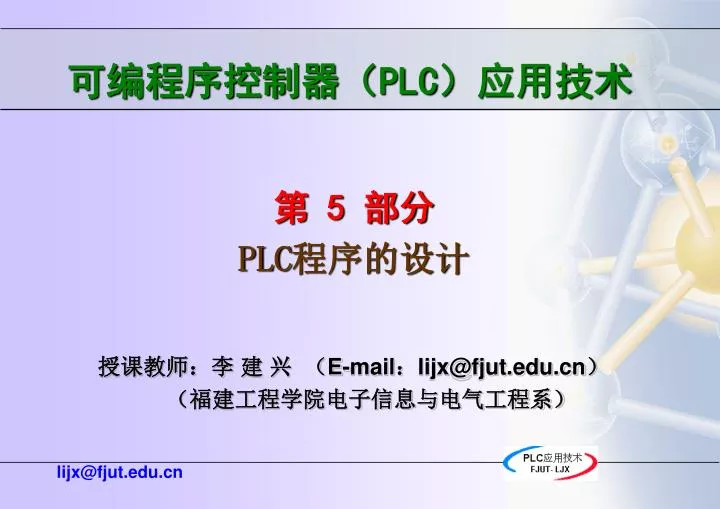 可编程序控制器（PLC）应用技术

第 5 部分
PLC程序的设计

授课教师：李 建 兴 （E-mail：lijx@fjut.edu.cn）
（福建工程学院电子信息与电气工程系）

lijx@fjut.edu.cn

PLC应用技术
FJUT- LJX